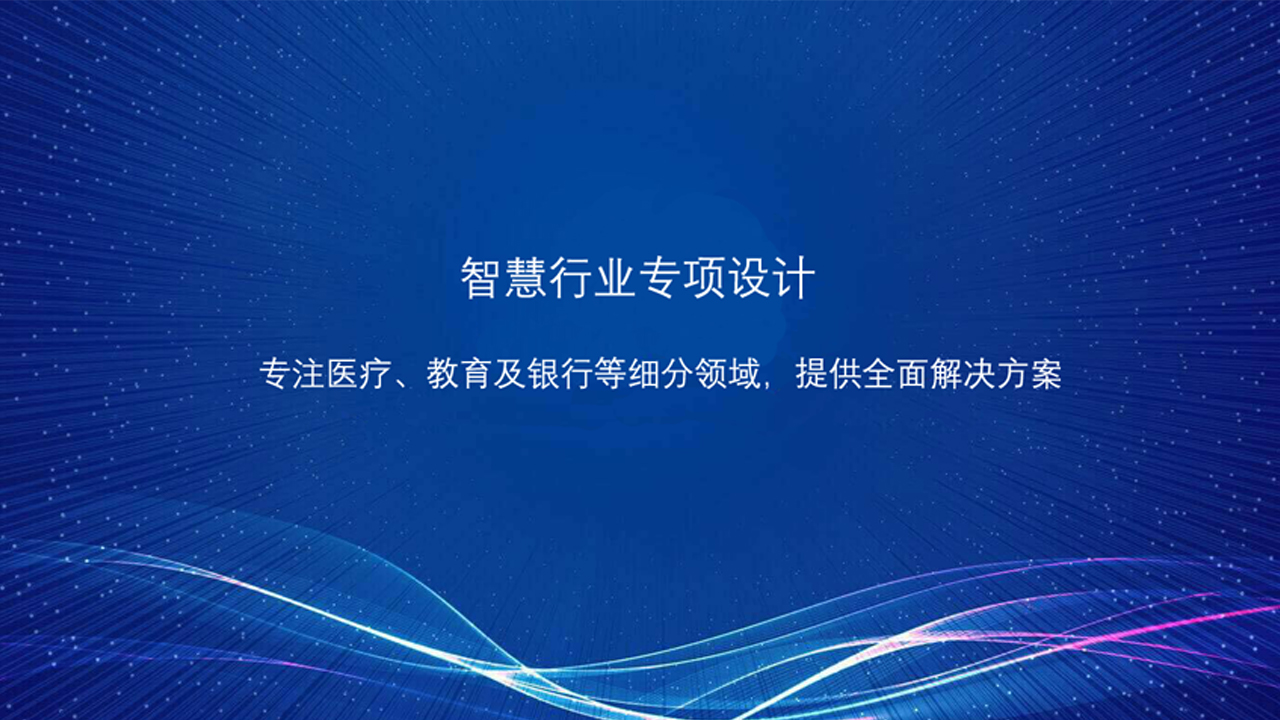 智慧行业专项设计

专注医疗、教育及银行等细分领域，提供全面解决方案